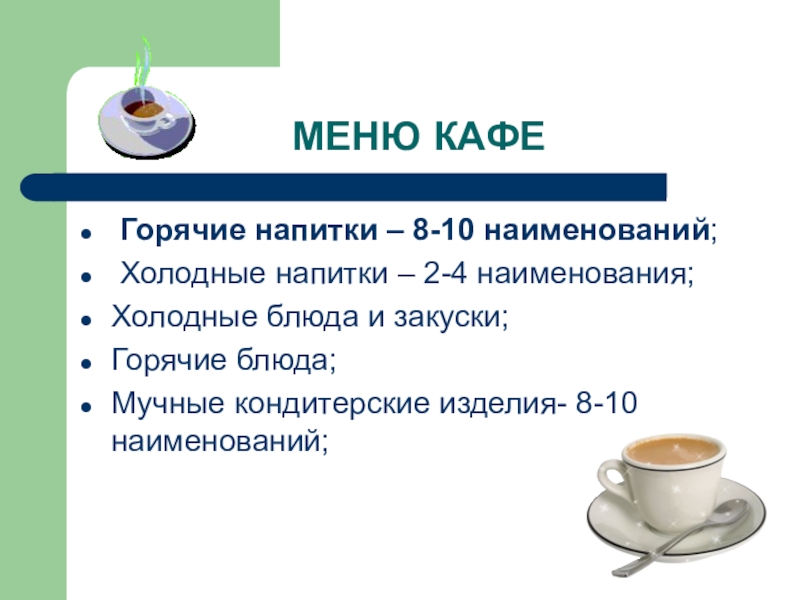 МЕНЮ КАФЕ

- Горячие напитки – 8-10 наименований;
- Холодные напитки – 2-4 наименования;
- Холодные блюда и закуски;
- Горячие блюда;
- Мучные кондитерские изделия- 8-10 наименований;